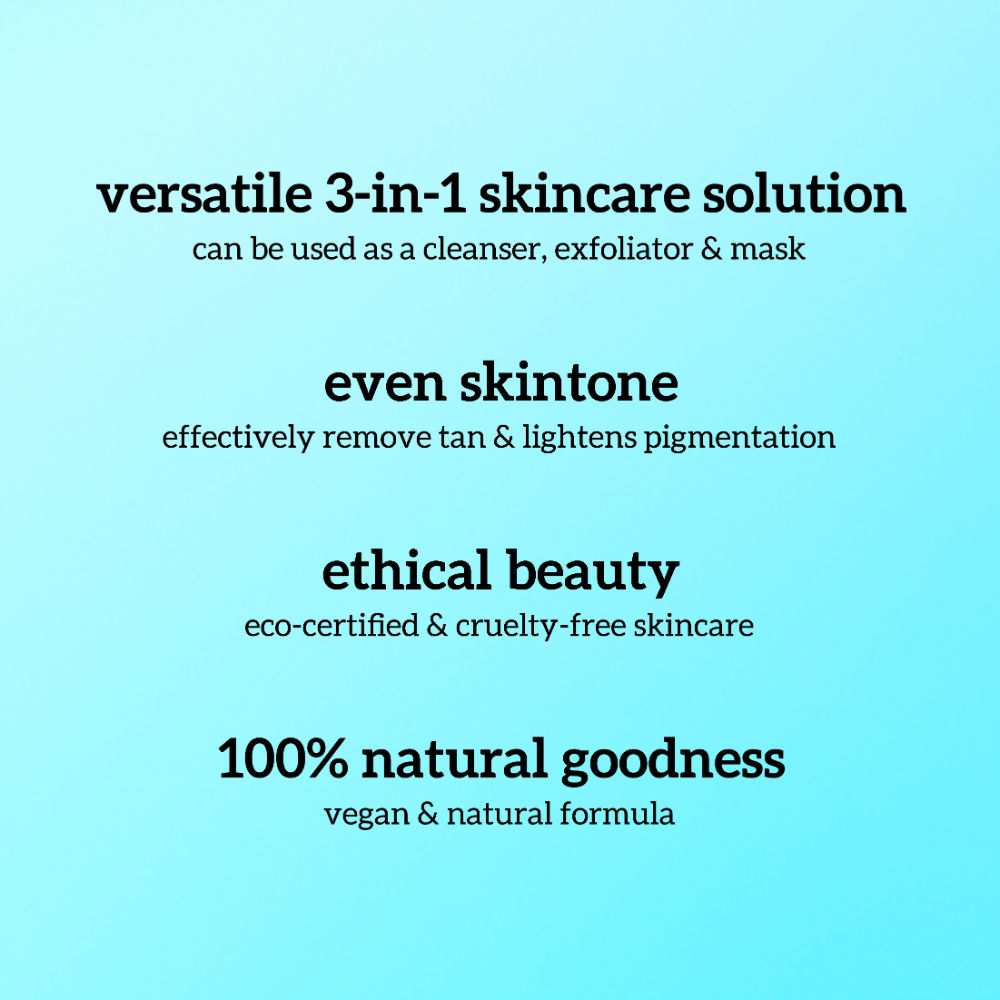 versatile 3-in-1 skincare solution
can be used as a cleanser, exfoliator & mask

even skintone
effectively remove tan & lightens pigmentation

ethical beauty
eco-certified & cruelty-free skincare

100% natural goodness
vegan & natural formula